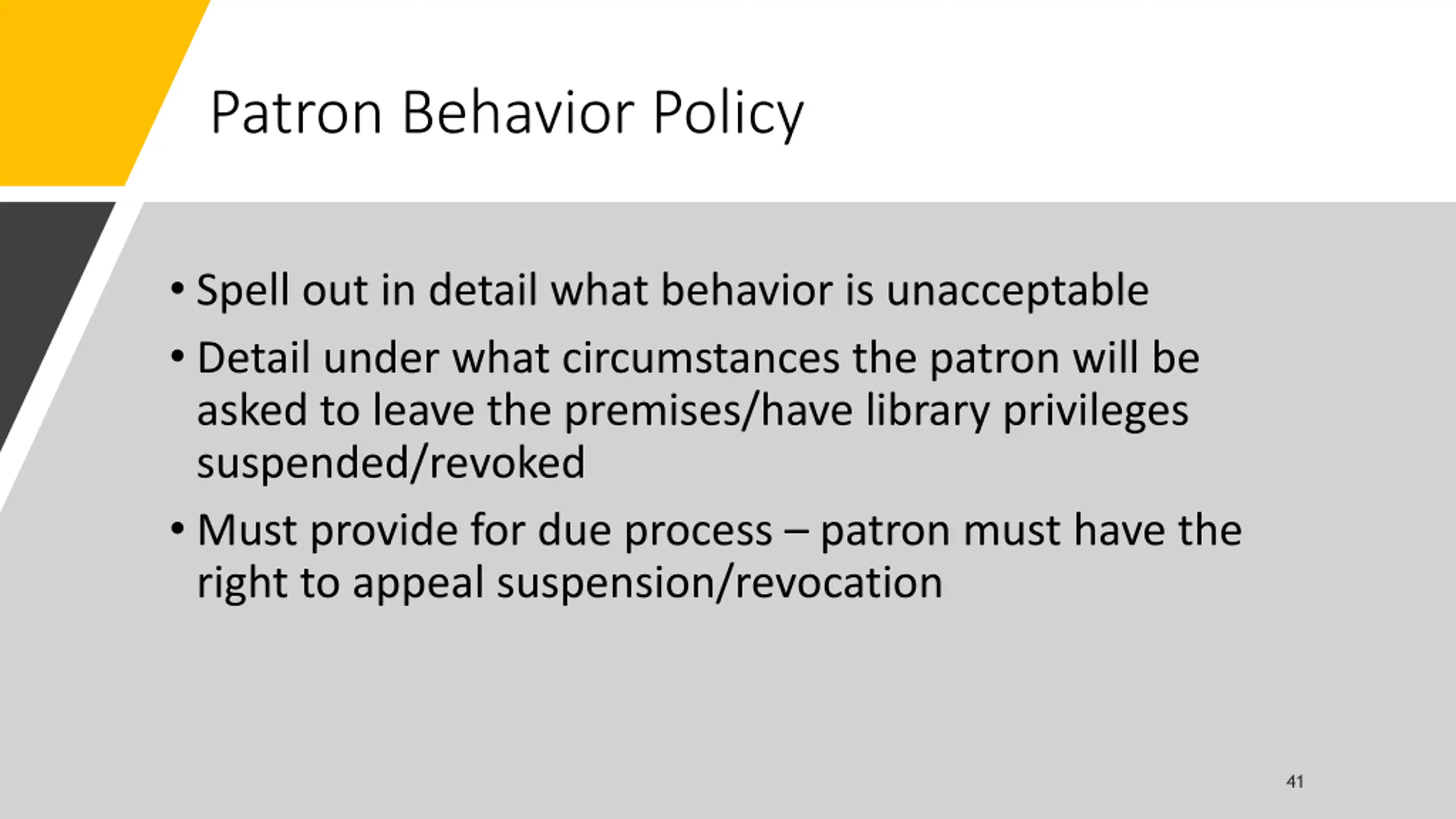 Patron Behavior Policy

• Spell out in detail what behavior is unacceptable

• Detail under what circumstances the patron will be asked to leave the premises/have library privileges suspended/revoked

• Must provide for due process – patron must have the right to appeal suspension/revocation

41